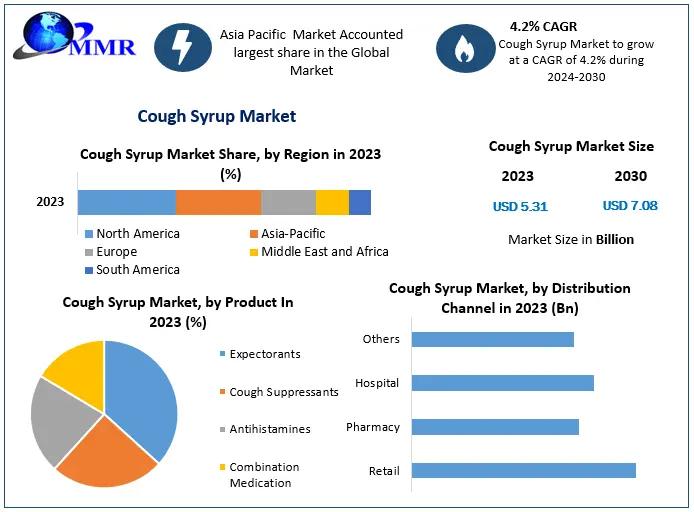 MMR

Asia Pacific Market Accounted largest share in the Global Market

4.2% CAGR
Cough Syrup Market to grow at a CAGR of 4.2% during 2024-2030

Cough Syrup Market

Cough Syrup Market Share, by Region in 2023 (%)

2023

North America
Asia-Pacific
Europe
Middle East and Africa
South America

Cough Syrup Market Size

2023
2030
USD 5.31
USD 7.08
Market Size in Billion

Cough Syrup Market, by Product In 2023 (%)

Expectorants
Cough Suppressants
Antihistamines
Combination Medication

Cough Syrup Market, by Distribution Channel in 2023 (Bn)

Others
Hospital
Pharmacy
Retail